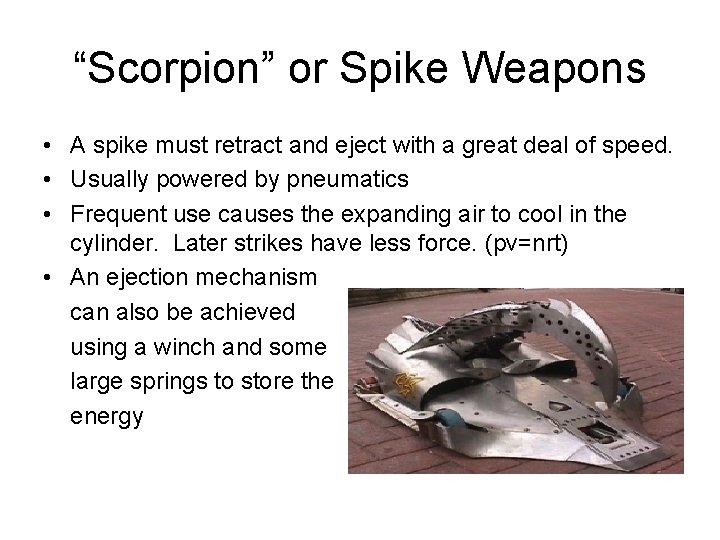 “Scorpion” or Spike Weapons

• A spike must retract and eject with a great deal of speed.
• Usually powered by pneumatics
• Frequent use causes the expanding air to cool in the cylinder. Later strikes have less force. (pv=nrt)
• An ejection mechanism can also be achieved using a winch and some large springs to store the energy